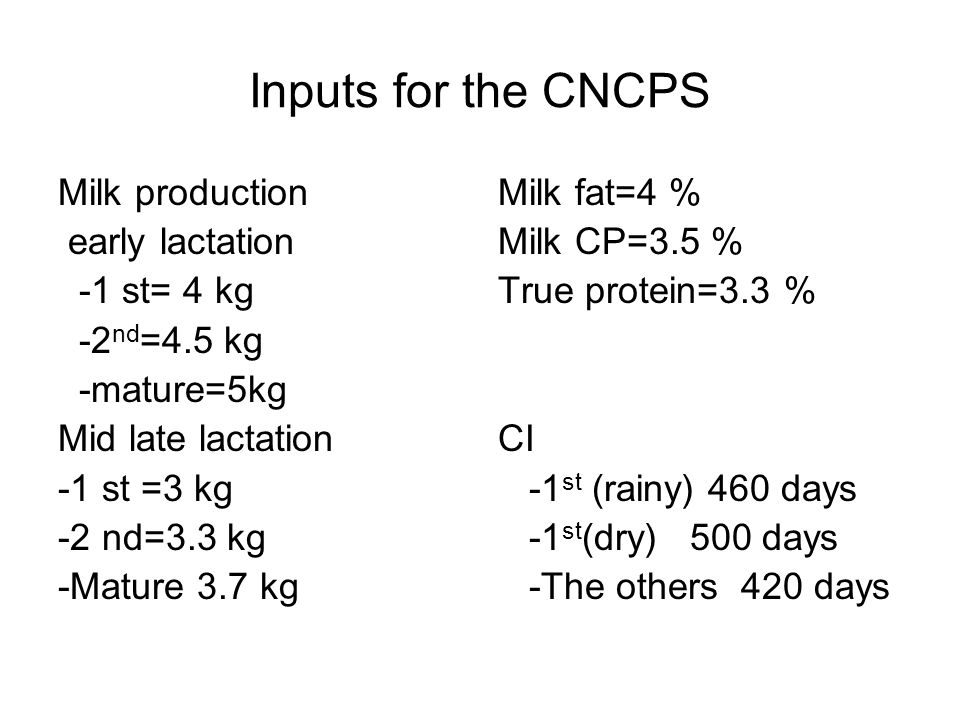 Inputs for the CNCPS

Milk production
early lactation
-1 st= 4 kg
-2$^{nd}$=4.5 kg
-mature=5kg
Mid late lactation
-1 st =3 kg
-2 nd=3.3 kg
-Mature 3.7 kg

Milk fat=4 %
Milk CP=3.5 %
True protein=3.3 %

CI
-1$^{st}$ (rainy) 460 days
-1$^{st}$(dry) 500 days
-The others 420 days